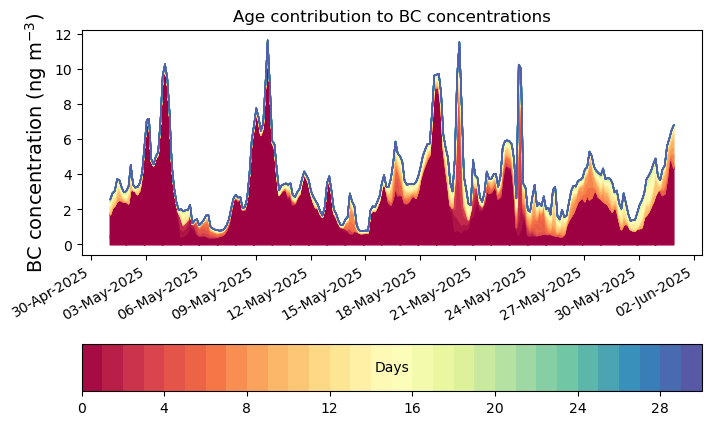 Age contribution to BC concentrations

BC concentration (ng m$^{-3}$)

12
10
8
6
4
2
0

30-Apr-2025
03-May-2025
06-May-2025
09-May-2025
12-May-2025
15-May-2025
18-May-2025
21-May-2025
24-May-2025
27-May-2025
30-May-2025
02-Jun-2025

Days

0
4
8
12
16
20
24
28